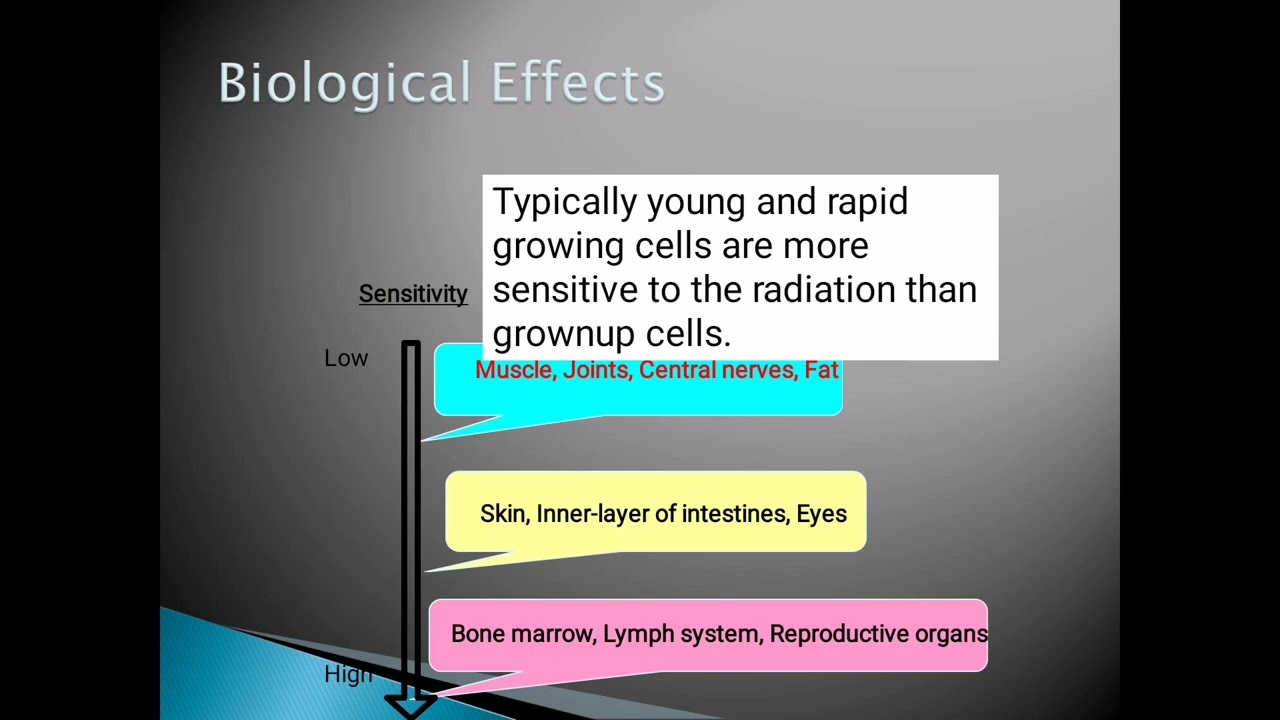 Biological Effects

Typically young and rapid growing cells are more sensitive to the radiation than grownup cells.

Sensitivity

Low

Muscle, Joints, Central nerves, Fat

Skin, Inner-layer of intestines, Eyes

Bone marrow, Lymph system, Reproductive organs

High